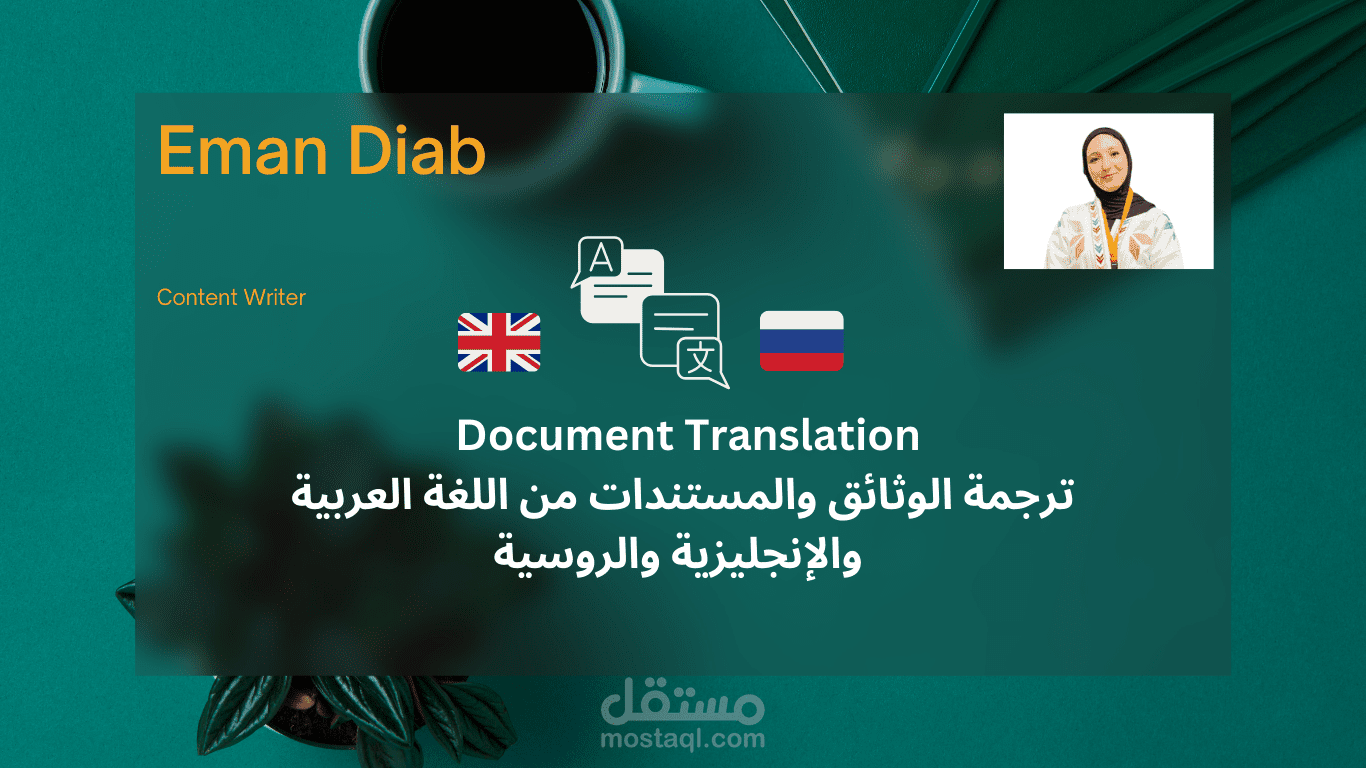 Eman Diab

Content Writer

A

文

Document Translation
ترجمة الوثائق والمستندات من اللغة العربية والإنجليزية والروسية

مستقل
mostaql.com